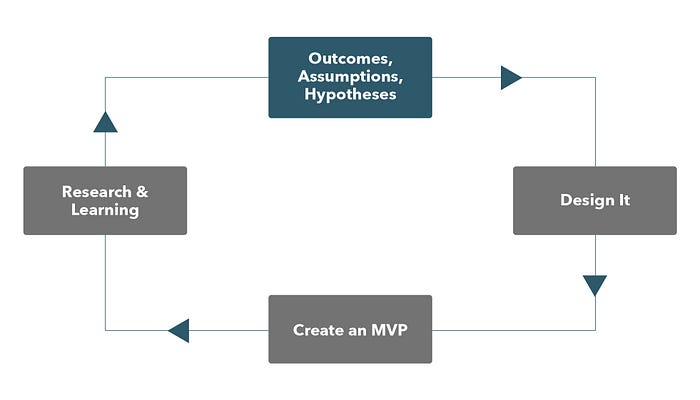 Outcomes, Assumptions, Hypotheses

Design It

Create an MVP

Research & Learning